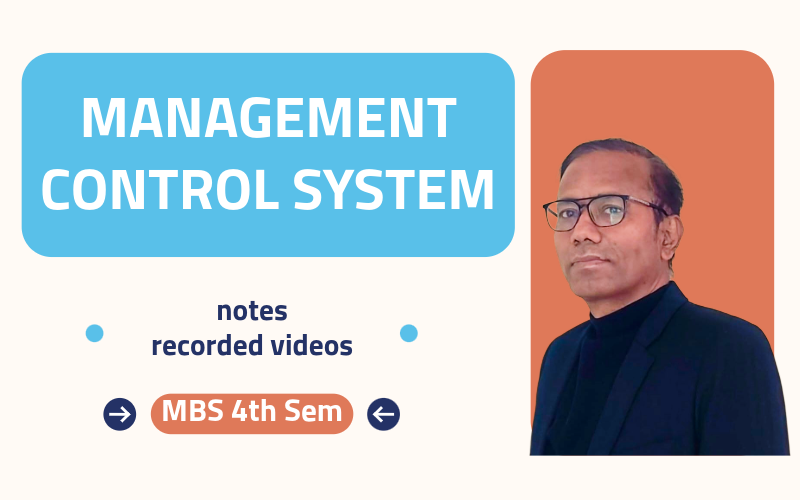 MANAGEMENT CONTROL SYSTEM

notes
recorded videos

MBS 4th Sem